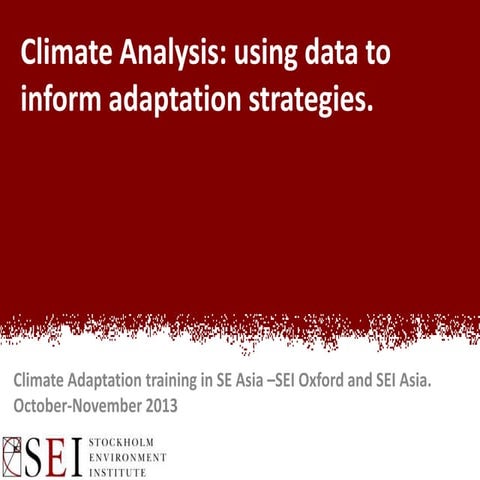 Climate Analysis: using data to inform adaptation strategies.

Climate Adaptation training in SE Asia –SEI Oxford and SEI Asia.
October-November 2013

SEI STOCKHOLM ENVIRONMENT INSTITUTE